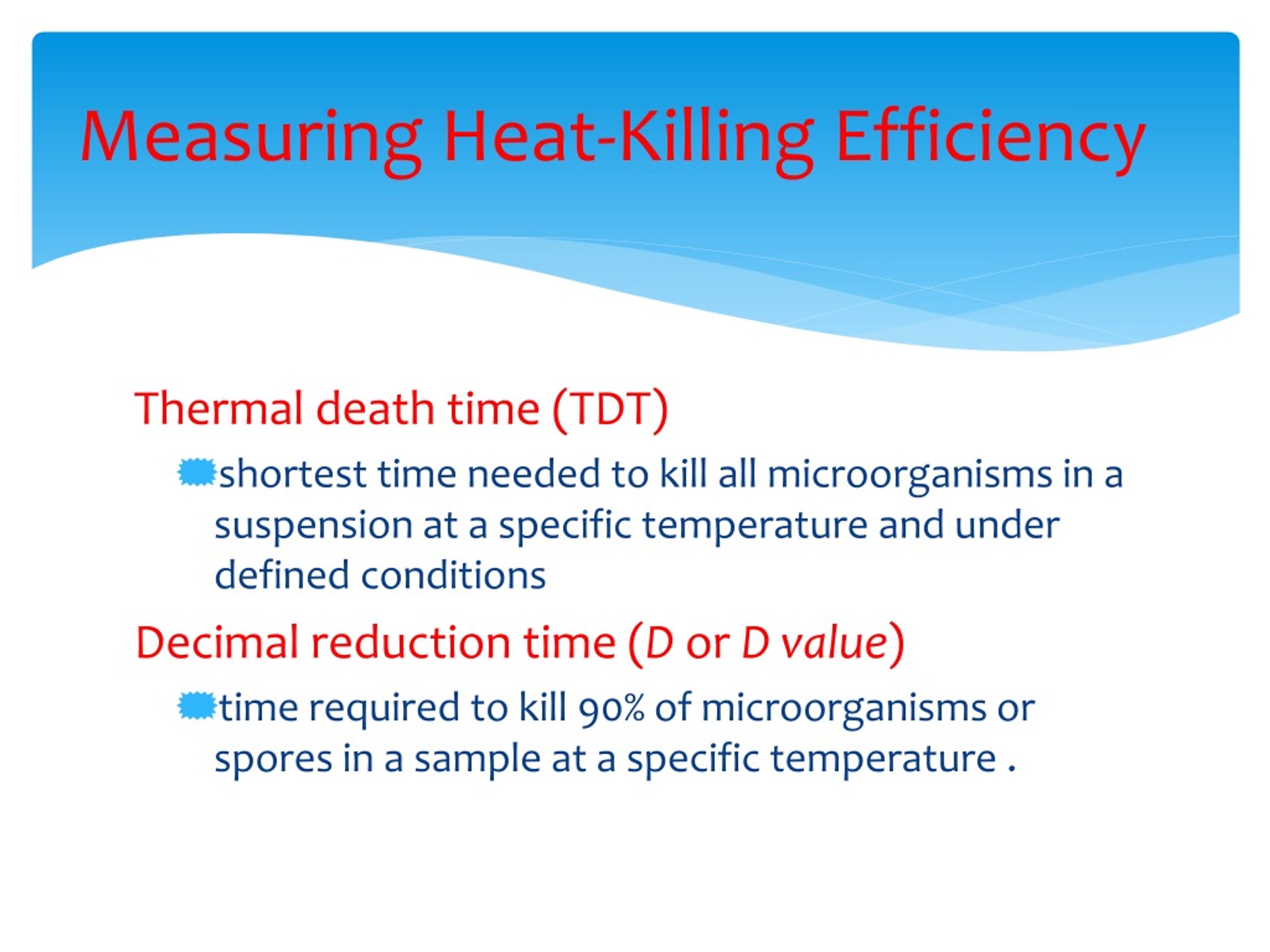 Measuring Heat-Killing Efficiency

Thermal death time (TDT)

shortest time needed to kill all microorganisms in a suspension at a specific temperature and under defined conditions

Decimal reduction time (D or D value)

time required to kill 90% of microorganisms or spores in a sample at a specific temperature .